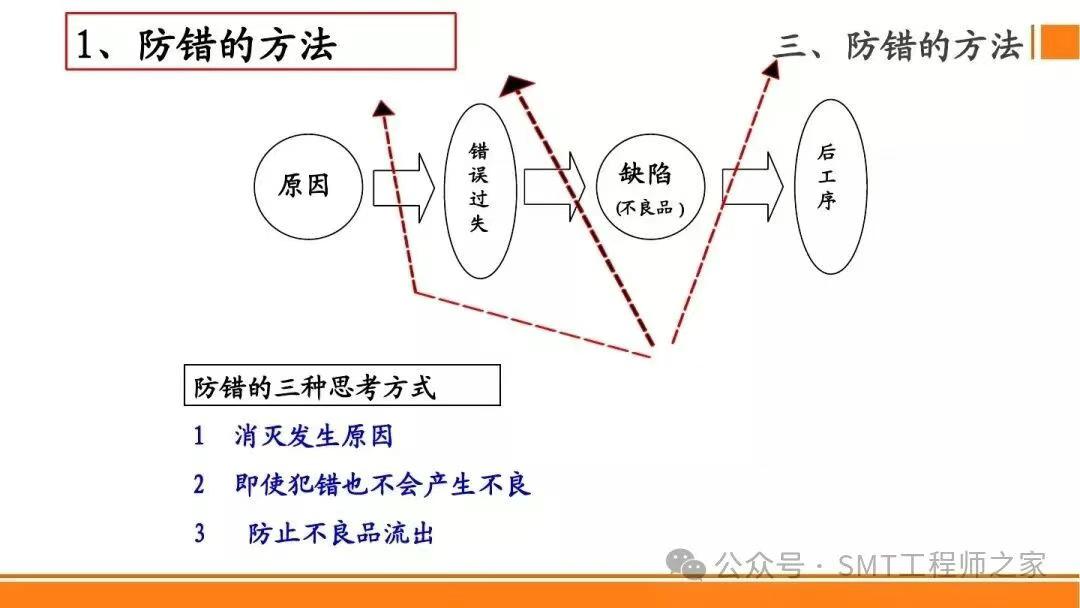 1、防错的方法

三、防错的方法

原因

错误过失

缺陷
(不良品)

后工序

防错的三种思考方式

1 消灭发生原因

2 即使犯错也不会产生不良

3 防止不良品流出

公众号 · SMT工程师之家